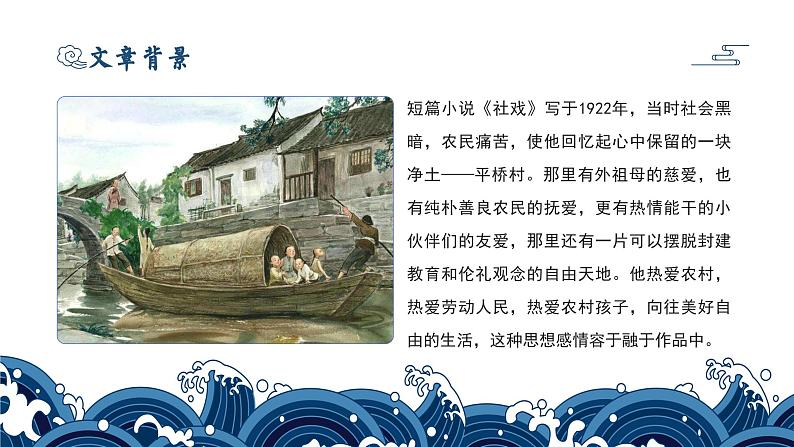 文章背景

短篇小说《社戏》写于1922年，当时社会黑暗，农民痛苦，使他回忆起心中保留的一块净土——平桥村。那里有外祖母的慈爱，也有纯朴善良农民的抚爱，更有热情能干的小伙伴们的友爱，那里还有一片可以摆脱封建教育和伦礼观念的自由天地。他热爱农村，热爱劳动人民，热爱农村孩子，向往美好自由的生活，这种思想感情容于融于作品中。